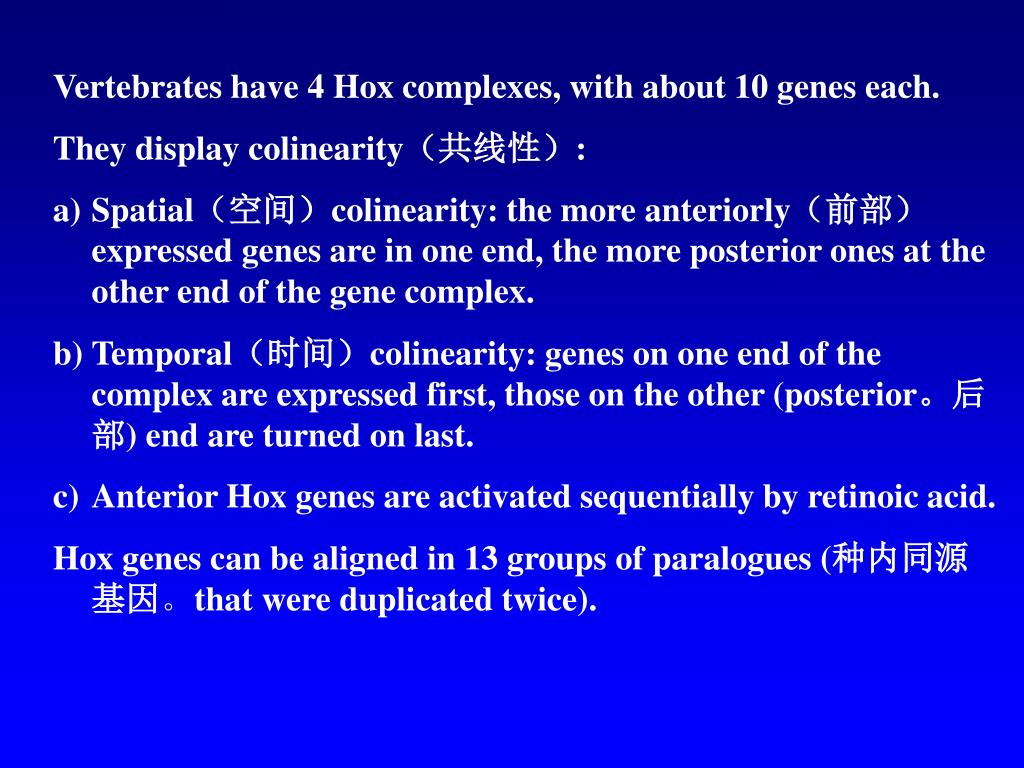 Vertebrates have 4 Hox complexes, with about 10 genes each.

They display colinearity（共线性）:

a) Spatial（空间）colinearity: the more anteriorly（前部）expressed genes are in one end, the more posterior ones at the other end of the gene complex.

b) Temporal（时间）colinearity: genes on one end of the complex are expressed first, those on the other (posterior。后部) end are turned on last.

c) Anterior Hox genes are activated sequentially by retinoic acid.

Hox genes can be aligned in 13 groups of paralogues (种内同源基因。that were duplicated twice).